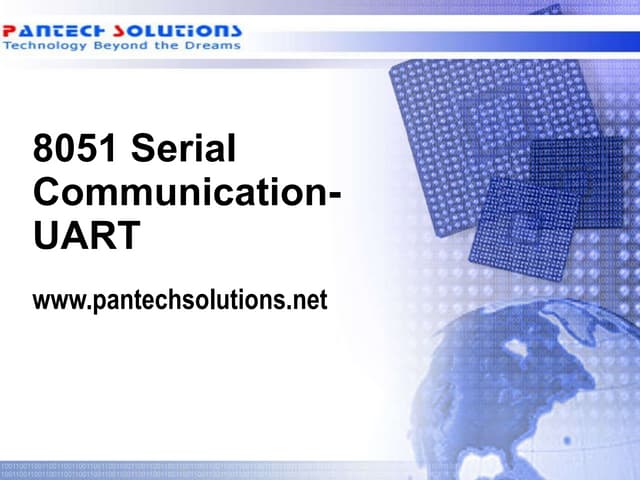 PANTECH SOLUTIONS
Technology Beyond the Dreams

8051 Serial Communication-UART

www.pantechsolutions.net